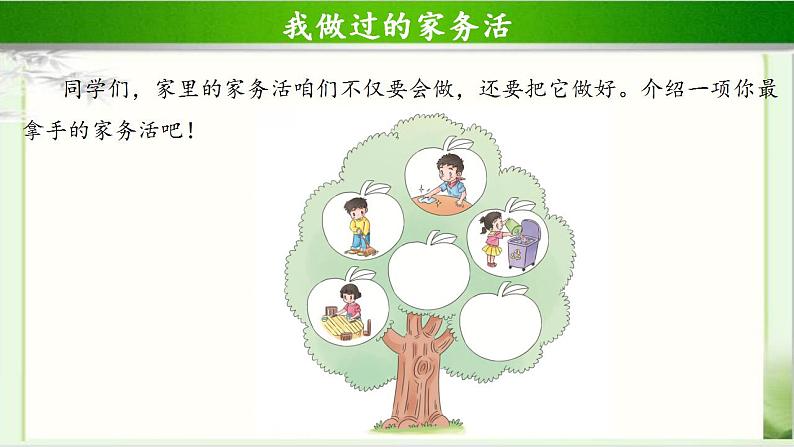 我做过的家务活

同学们，家里的家务活咱们不仅要会做，还要把它做好。介绍一项你最拿手的家务活吧！